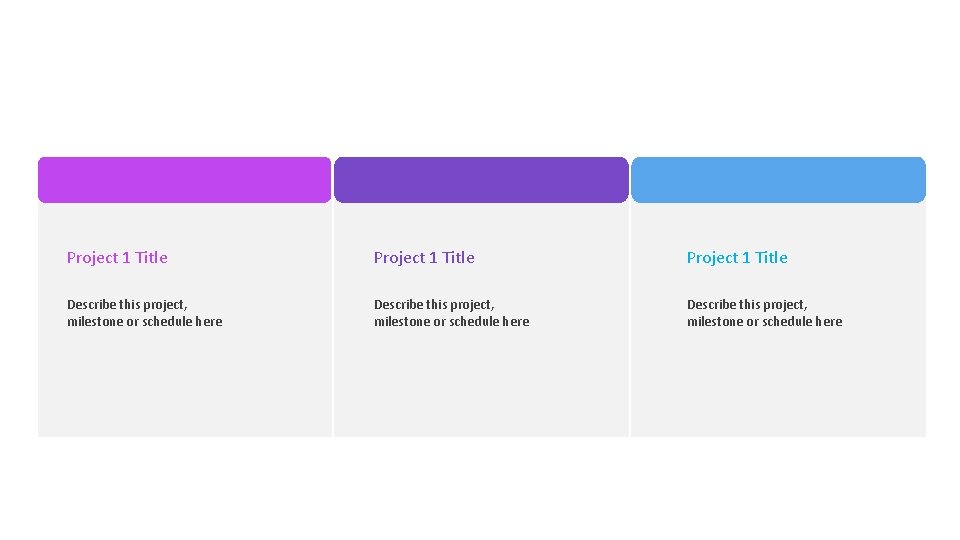 Project 1 Title

Describe this project, milestone or schedule here

Project 1 Title

Describe this project, milestone or schedule here

Project 1 Title

Describe this project, milestone or schedule here